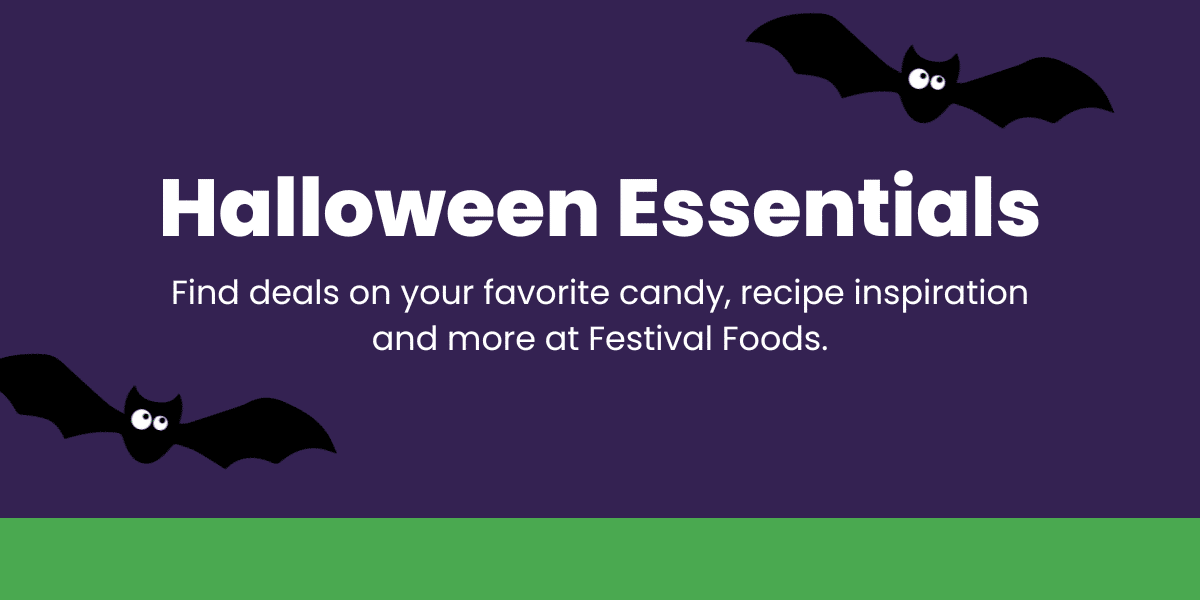 Halloween Essentials

Find deals on your favorite candy, recipe inspiration and more at Festival Foods.